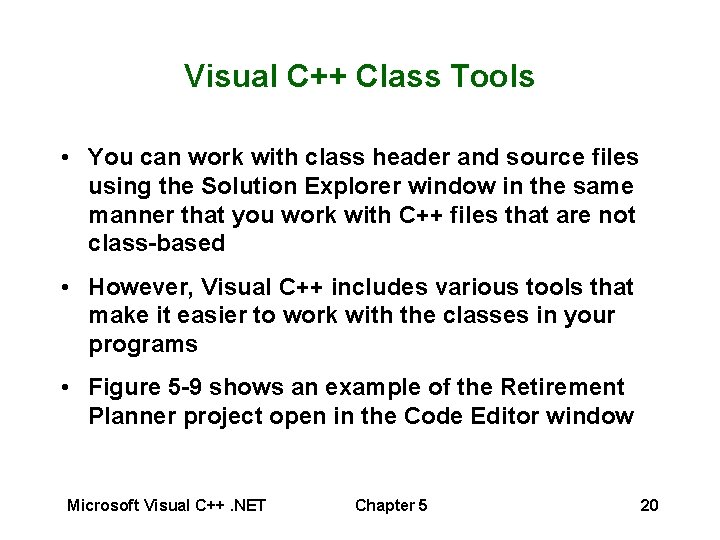 Visual C++ Class Tools

• You can work with class header and source files using the Solution Explorer window in the same manner that you work with C++ files that are not class-based

• However, Visual C++ includes various tools that make it easier to work with the classes in your programs

• Figure 5-9 shows an example of the Retirement Planner project open in the Code Editor window

Microsoft Visual C++ .NET Chapter 5 20